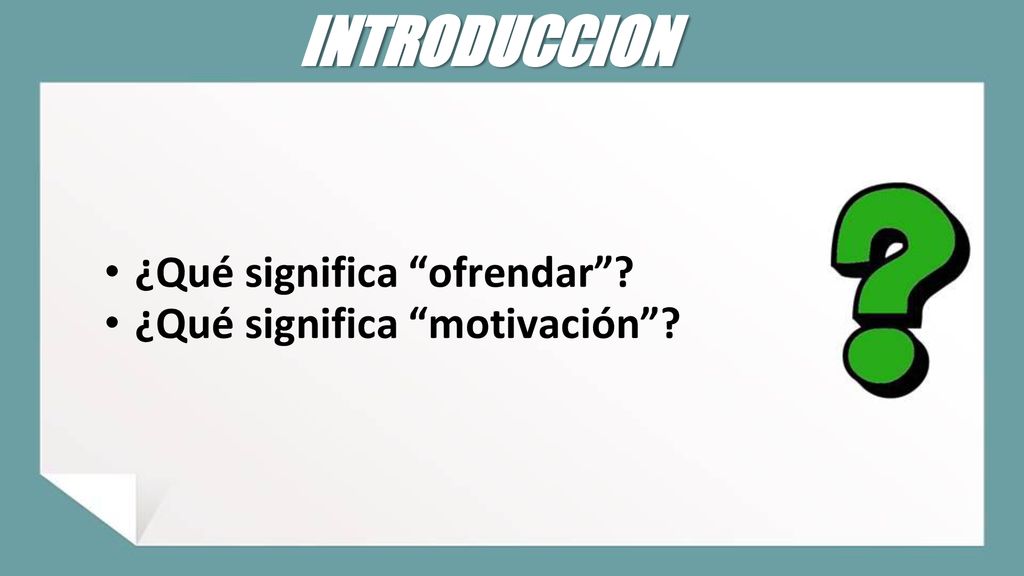 INTRODUCCION

• ¿Qué significa “ofrendar”?
• ¿Qué significa “motivación”?